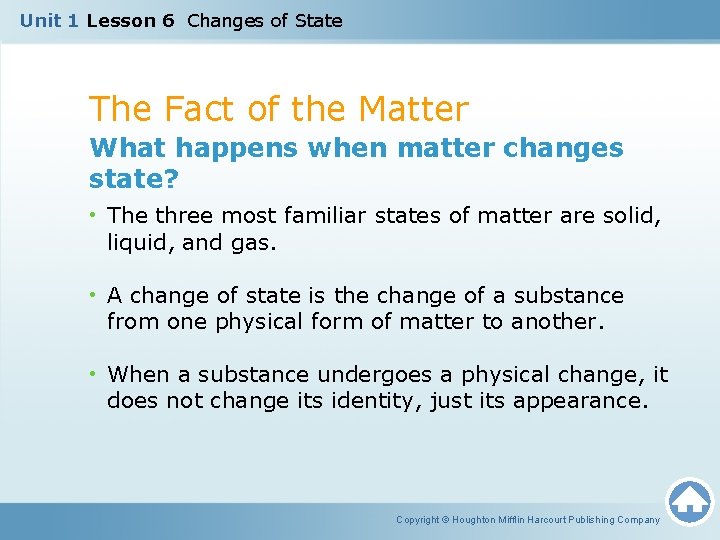 Unit 1 Lesson 6 Changes of State

The Fact of the Matter

What happens when matter changes state?

• The three most familiar states of matter are solid, liquid, and gas.

• A change of state is the change of a substance from one physical form of matter to another.

• When a substance undergoes a physical change, it does not change its identity, just its appearance.

Copyright © Houghton Mifflin Harcourt Publishing Company